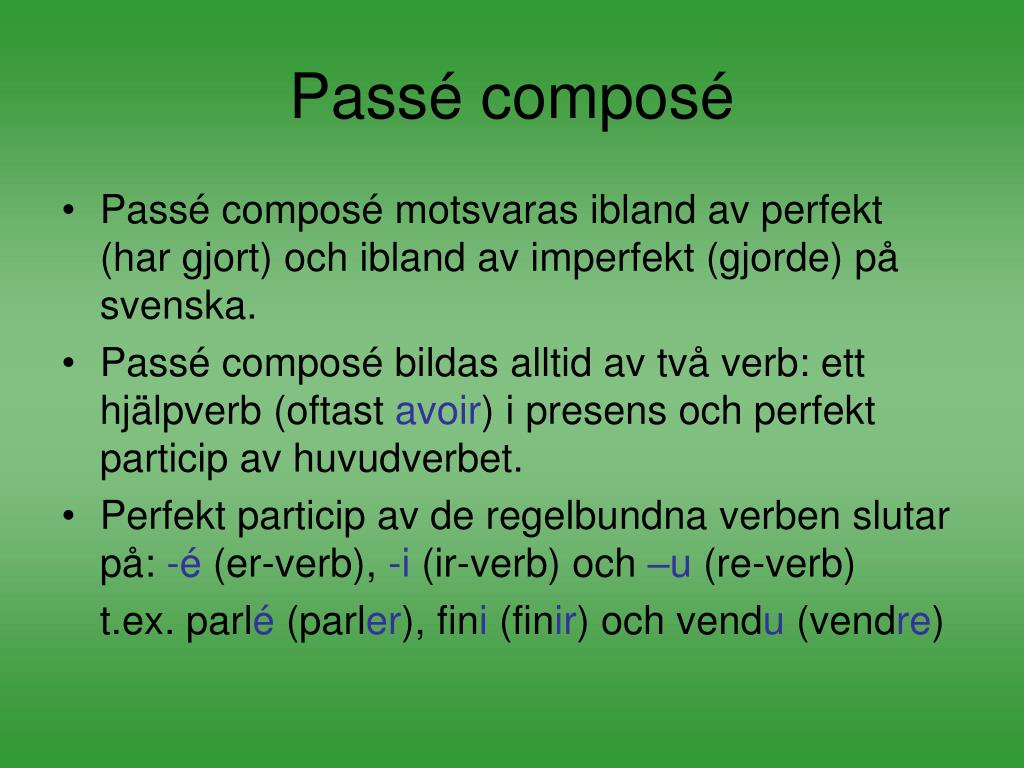 Passé composé

• Passé composé motsvaras ibland av perfekt (har gjort) och ibland av imperfekt (gjorde) på svenska.
• Passé composé bildas alltid av två verb: ett hjälpverb (oftast avoir) i presens och perfekt particip av huvudverbet.
• Perfekt particip av de regelbundna verben slutar på: -é (er-verb), -i (ir-verb) och –u (re-verb)

t.ex. parlé (parler), fini (finir) och vendu (vendre)